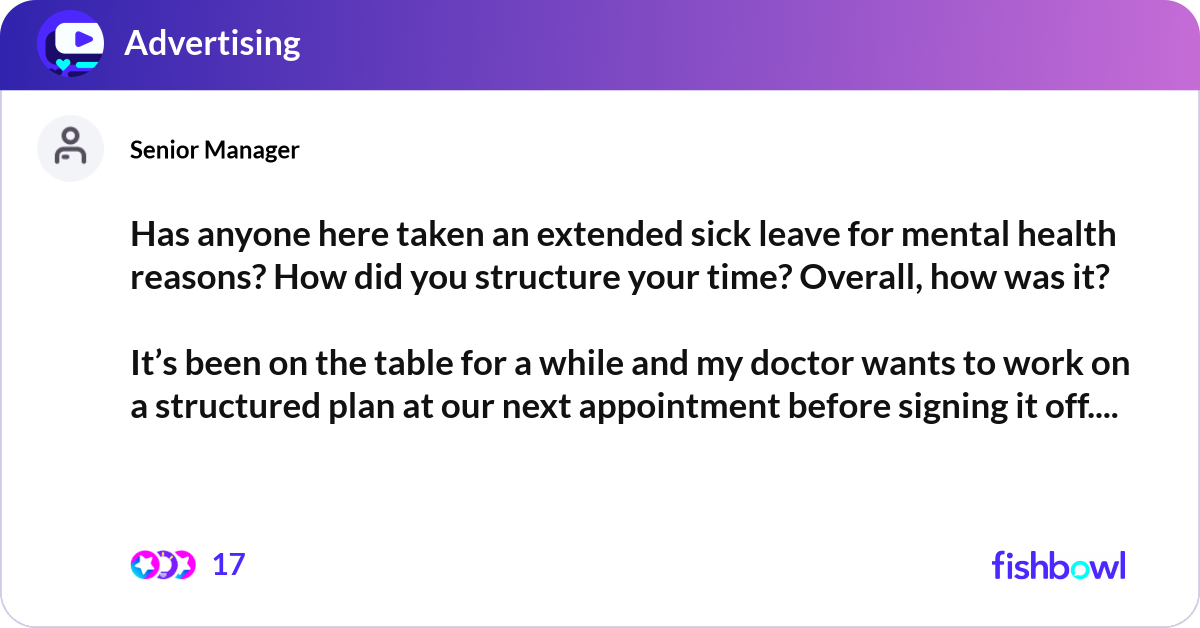 Advertising

Senior Manager

Has anyone here taken an extended sick leave for mental health reasons? How did you structure your time? Overall, how was it?

It’s been on the table for a while and my doctor wants to work on a structured plan at our next appointment before signing it off....

17

fishbowl